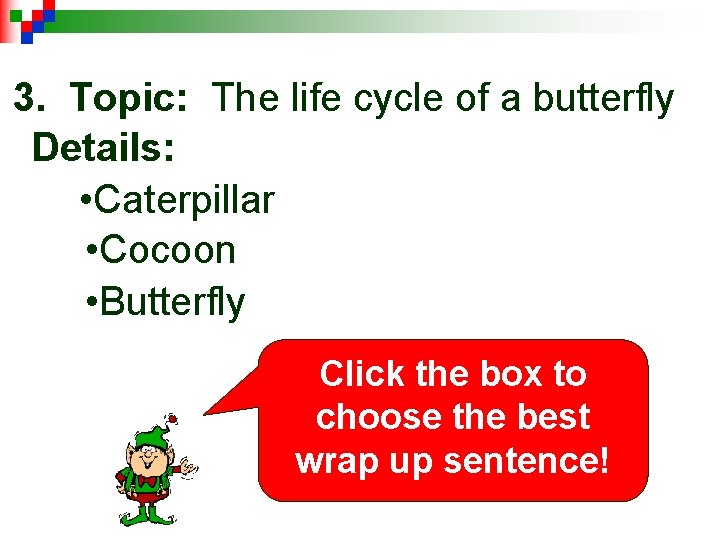 3. Topic: The life cycle of a butterfly
Details:
•Caterpillar
•Cocoon
•Butterfly

Click the box to choose the best wrap up sentence!